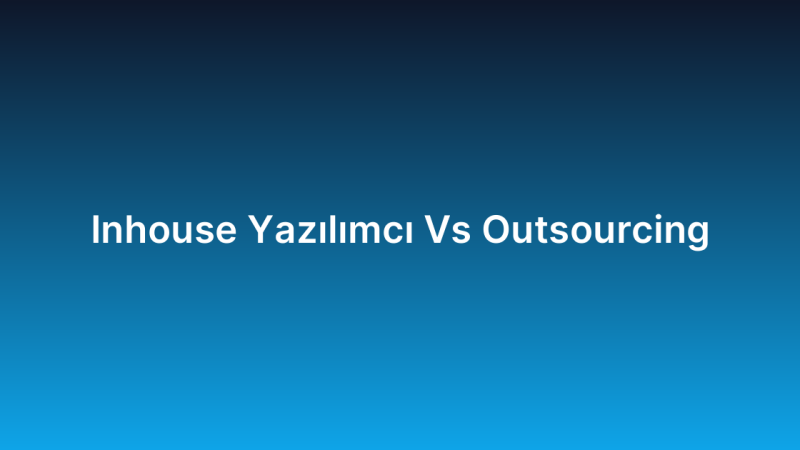 Inhouse Yazılımcı Vs Outsourcing